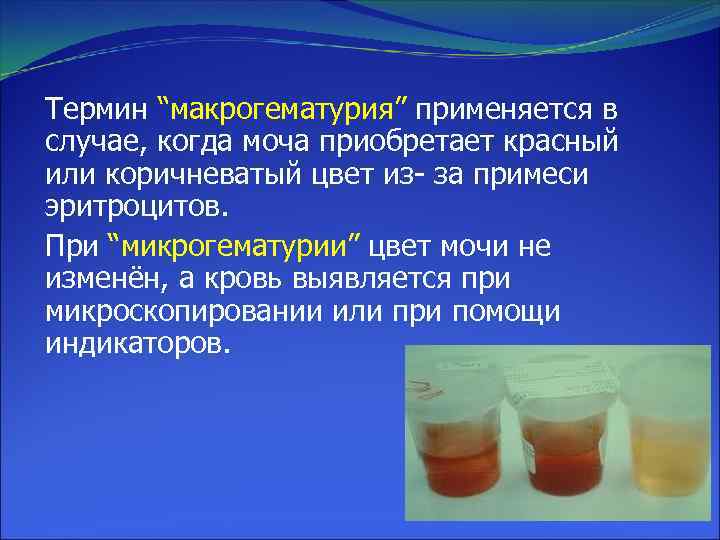 Термин “макрогематурия” применяется в случае, когда моча приобретает красный или коричневатый цвет из- за примеси эритроцитов.

При “микрогематурии” цвет мочи не изменён, а кровь выявляется при микроскопировании или при помощи индикаторов.